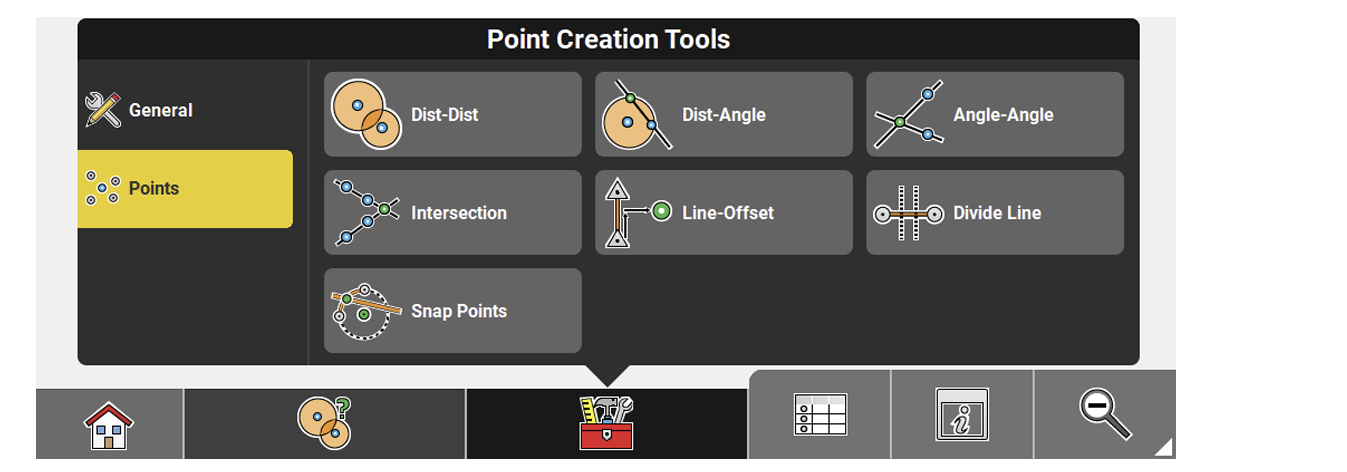 Point Creation Tools

General

Points

Dist-Dist

Dist-Angle

Angle-Angle

Intersection

Line-Offset

Divide Line

Snap Points